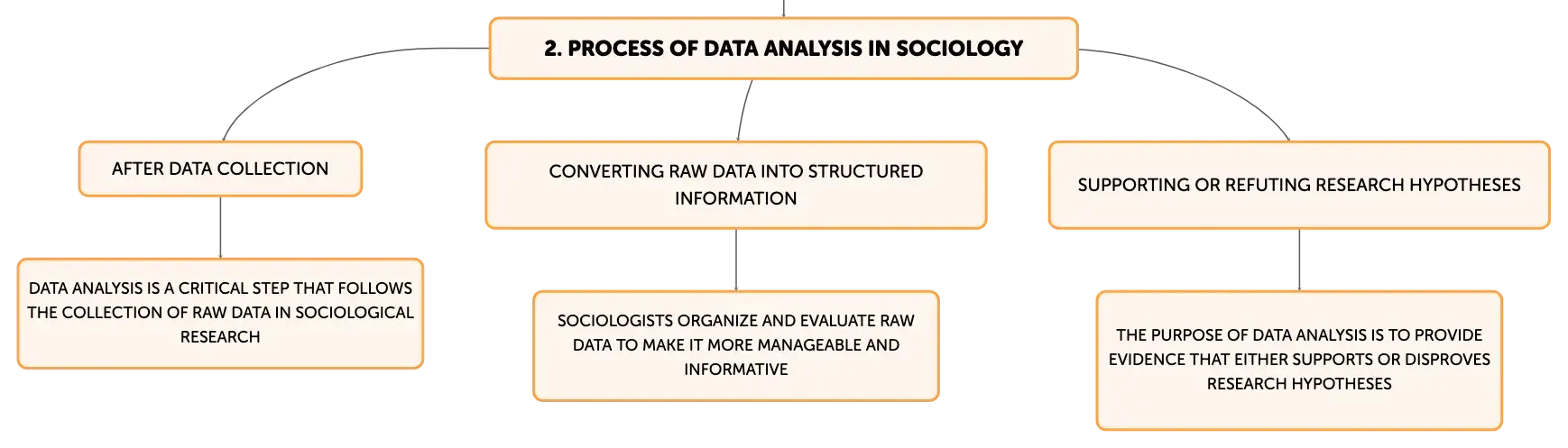 2. PROCESS OF DATA ANALYSIS IN SOCIOLOGY

AFTER DATA COLLECTION

DATA ANALYSIS IS A CRITICAL STEP THAT FOLLOWS THE COLLECTION OF RAW DATA IN SOCIOLOGICAL RESEARCH

CONVERTING RAW DATA INTO STRUCTURED INFORMATION

SOCIOLOGISTS ORGANIZE AND EVALUATE RAW DATA TO MAKE IT MORE MANAGEABLE AND INFORMATIVE

SUPPORTING OR REFUTING RESEARCH HYPOTHESES

THE PURPOSE OF DATA ANALYSIS IS TO PROVIDE EVIDENCE THAT EITHER SUPPORTS OR DISPROVES RESEARCH HYPOTHESES